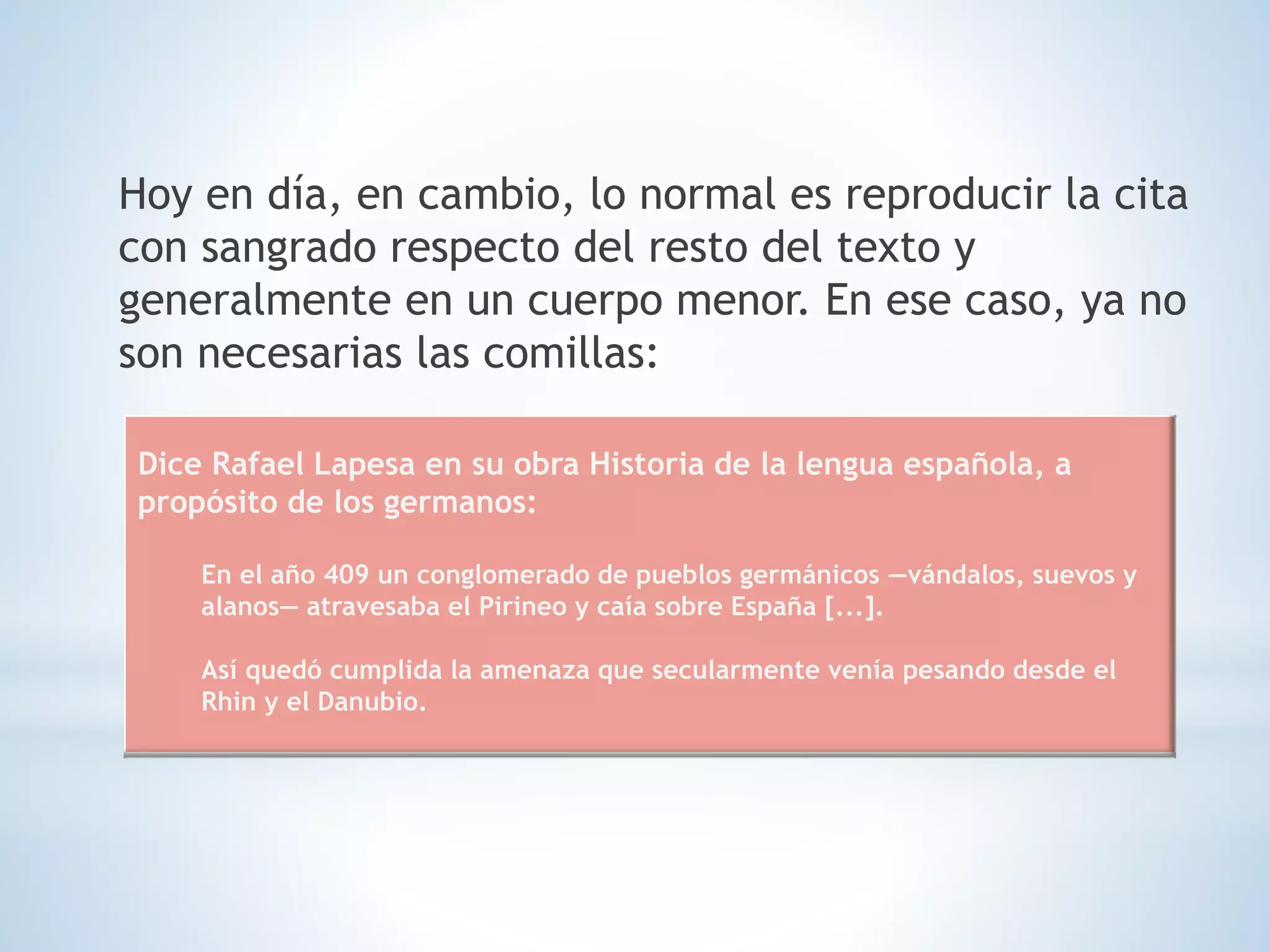 Hoy en día, en cambio, lo normal es reproducir la cita con sangrado respecto del resto del texto y generalmente en un cuerpo menor. En ese caso, ya no son necesarias las comillas:

Dice Rafael Lapesa en su obra Historia de la lengua española, a propósito de los germanos:

En el año 409 un conglomerado de pueblos germánicos —vándalos, suevos y alanos— atravesaba el Pirineo y caía sobre España [...].

Así quedó cumplida la amenaza que secularmente venía pesando desde el Rhin y el Danubio.